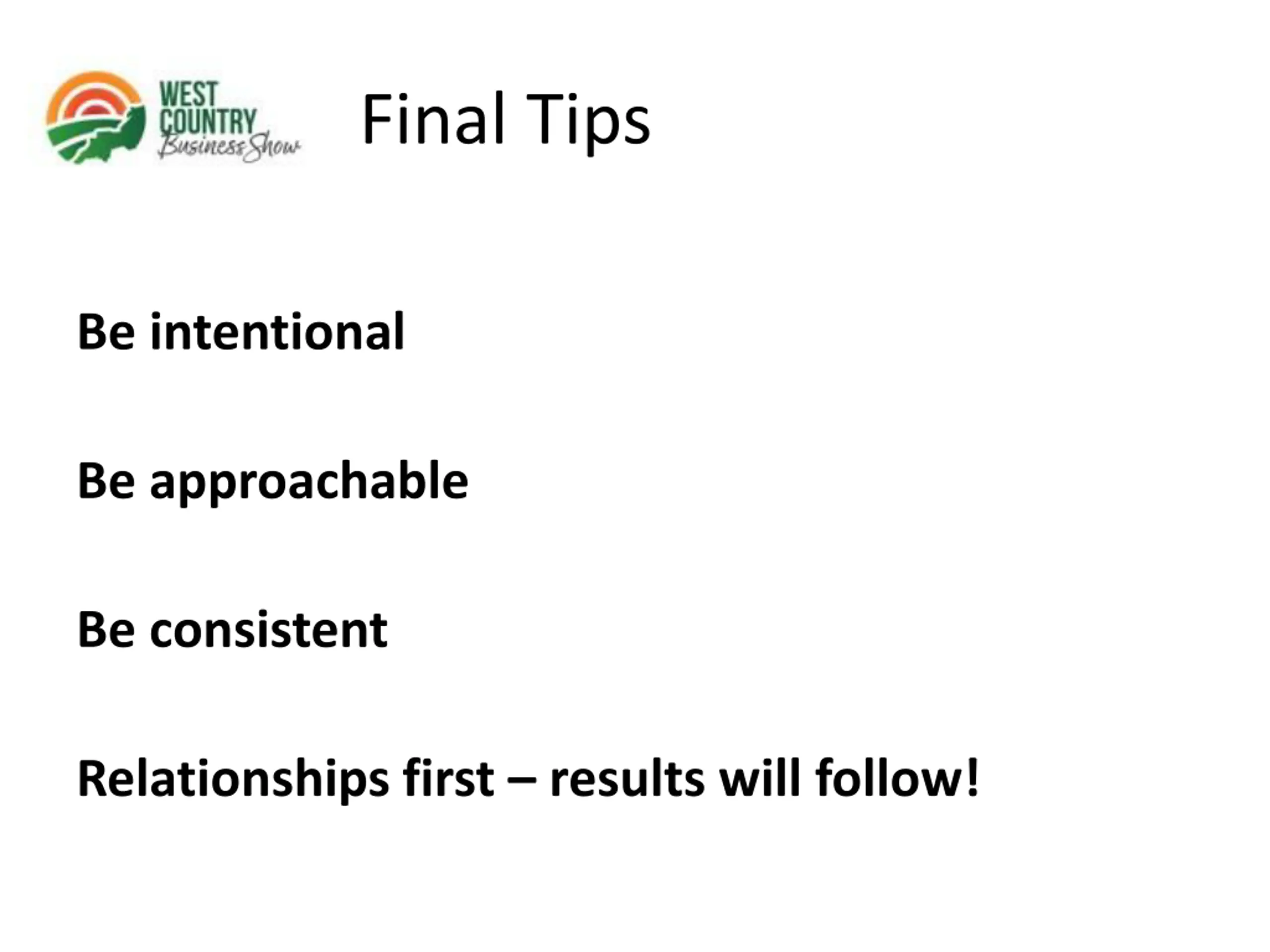 WEST COUNTRY Business Show

Final Tips

Be intentional

Be approachable

Be consistent

Relationships first – results will follow!